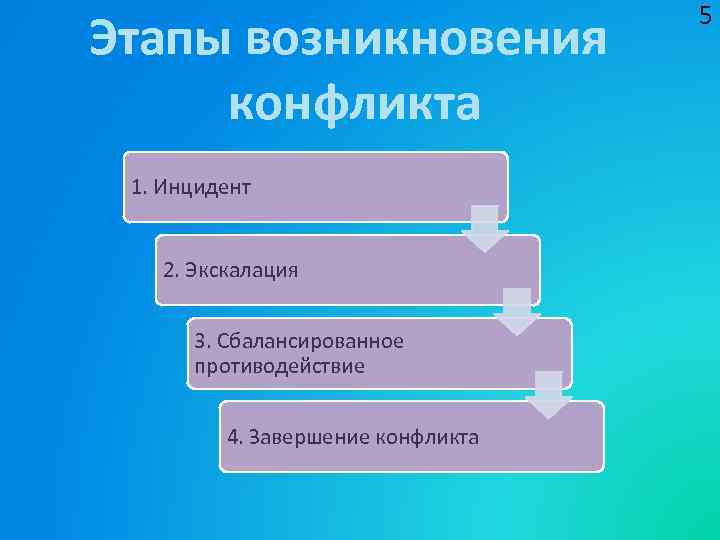 5

Этапы возникновения конфликта

1. Инцидент

2. Экскалация

3. Сбалансированное противодействие

4. Завершение конфликта